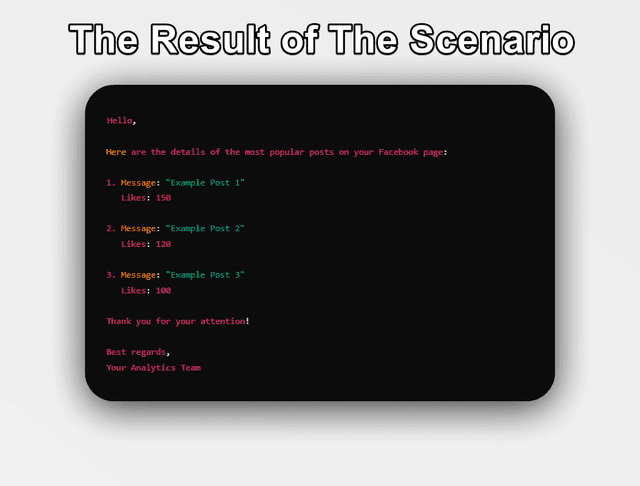 The Result of The Scenario

Hello,

Here are the details of the most popular posts on your Facebook page:

1. Message: "Example Post 1"
Likes: 150

2. Message: "Example Post 2"
Likes: 120

3. Message: "Example Post 3"
Likes: 100

Thank you for your attention!

Best regards,
Your Analytics Team